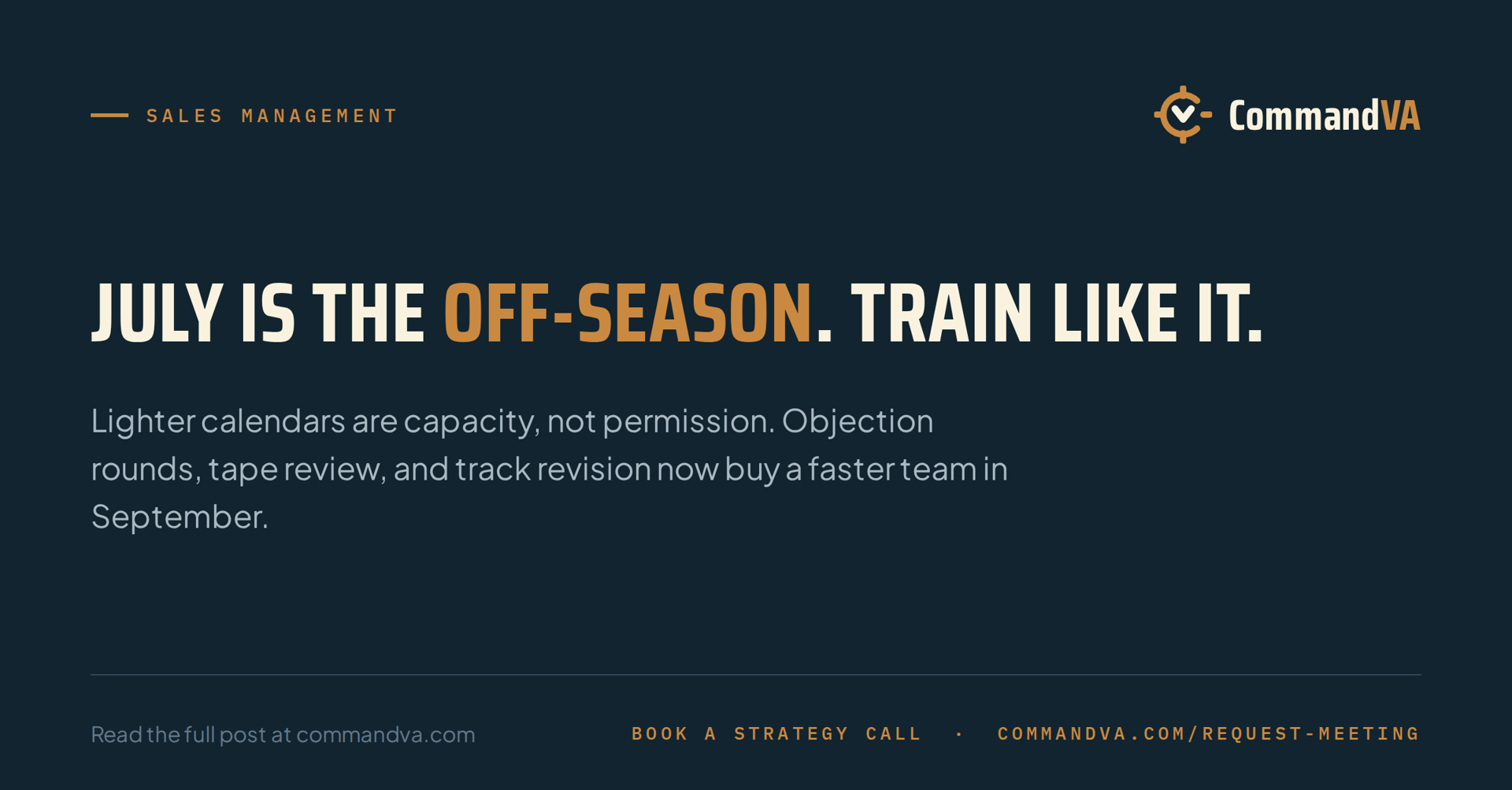 SALES MANAGEMENT

CommandVA

JULY IS THE OFF-SEASON. TRAIN LIKE IT.

Lighter calendars are capacity, not permission. Objection rounds, tape review, and track revision now buy a faster team in September.

Read the full post at commandva.com

BOOK A STRATEGY CALL · COMMANDVA.COM/REQUEST-MEETING